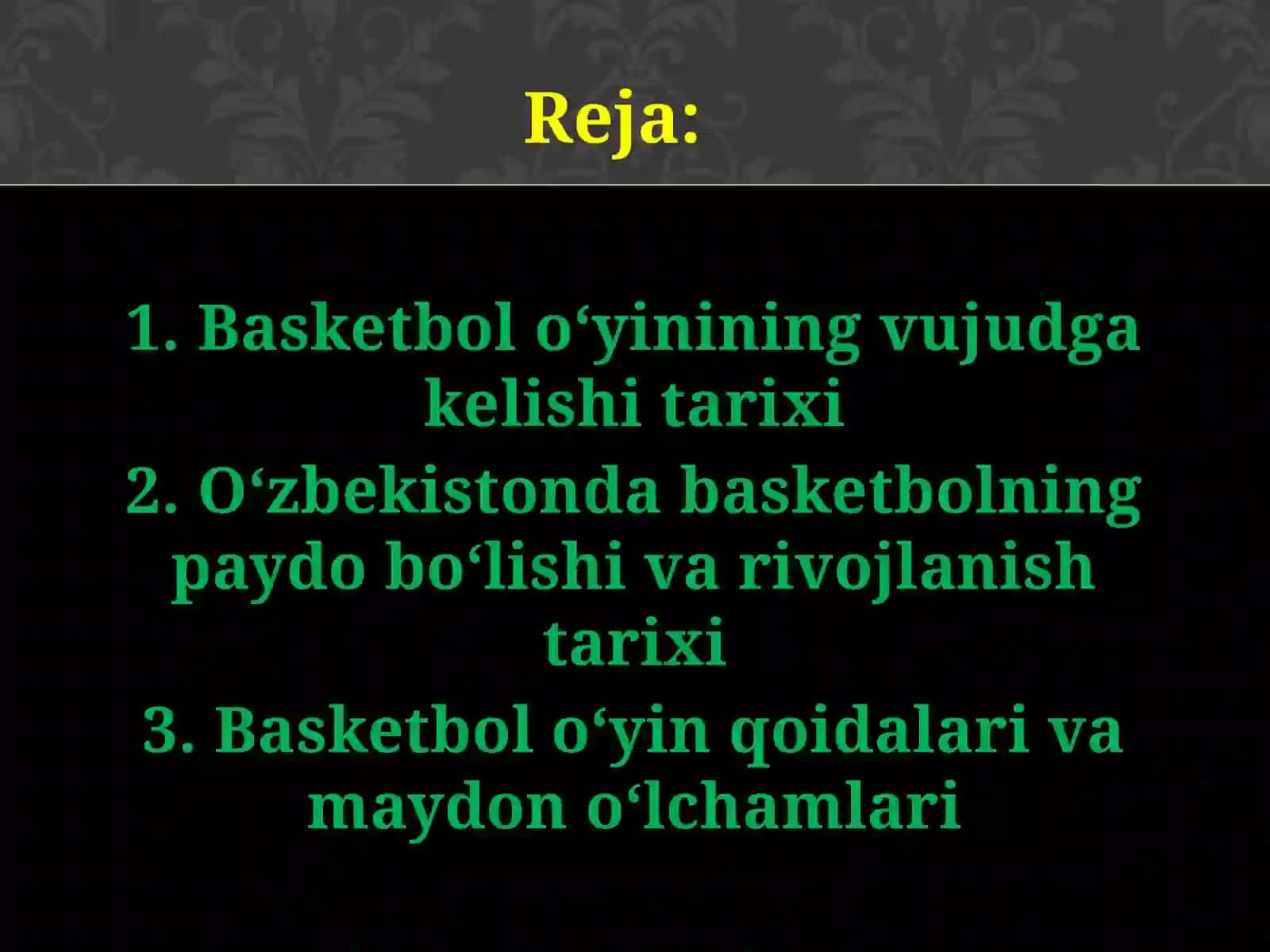 Reja:

1. Basketbol o‘yinining vujudga kelishi tarixi

2. O‘zbekistonda basketbolning paydo bo‘lishi va rivojlanish tarixi

3. Basketbol o‘yin qoidalari va maydon o‘lchamlari